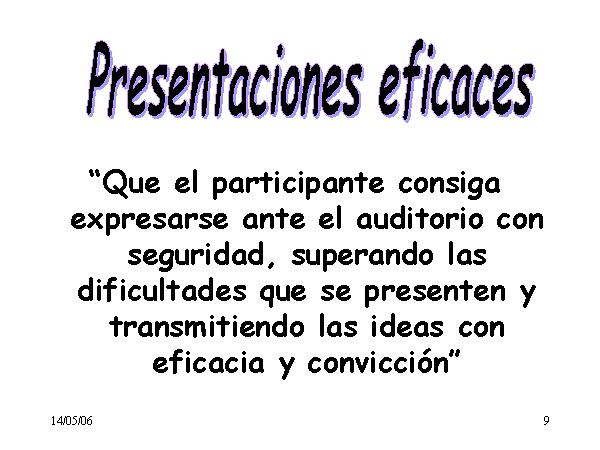 Presentaciones eficaces

“Que el participante consiga expresarse ante el auditorio con seguridad, superando las dificultades que se presenten y transmitiendo las ideas con eficacia y convicción”

14/05/06

9